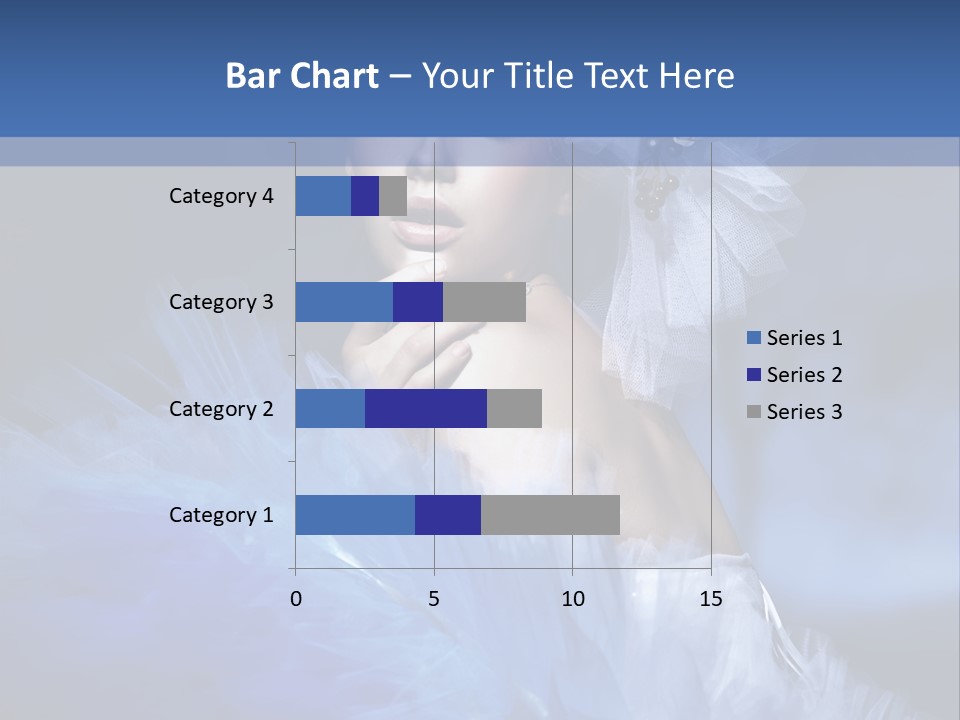 Bar Chart – Your Title Text Here

Category 4
Category 3
Category 2
Category 1

0
5
10
15

Series 1
Series 2
Series 3